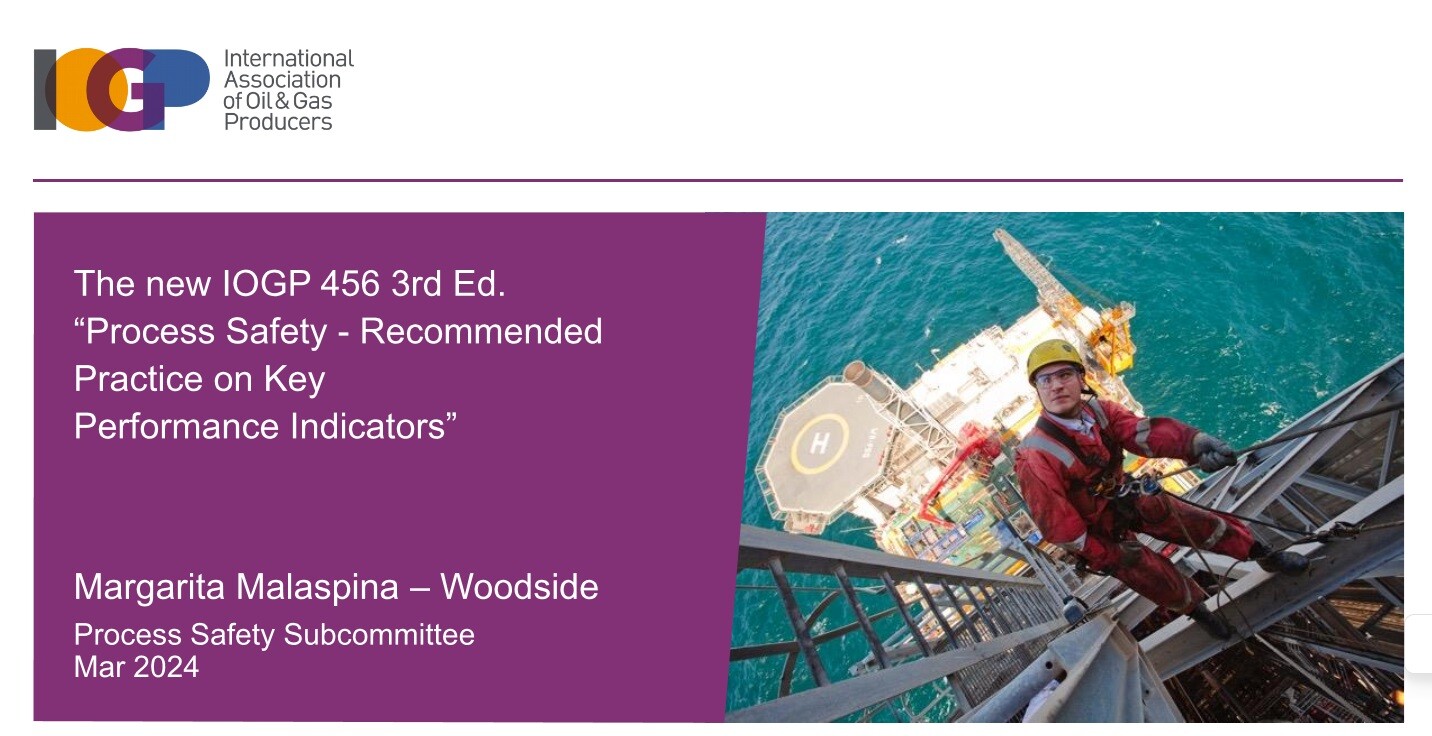 IOGP
International Association of Oil & Gas Producers

The new IOGP 456 3rd Ed. “Process Safety - Recommended Practice on Key Performance Indicators”

Margarita Malaspina – Woodside

Process Safety Subcommittee
Mar 2024

H